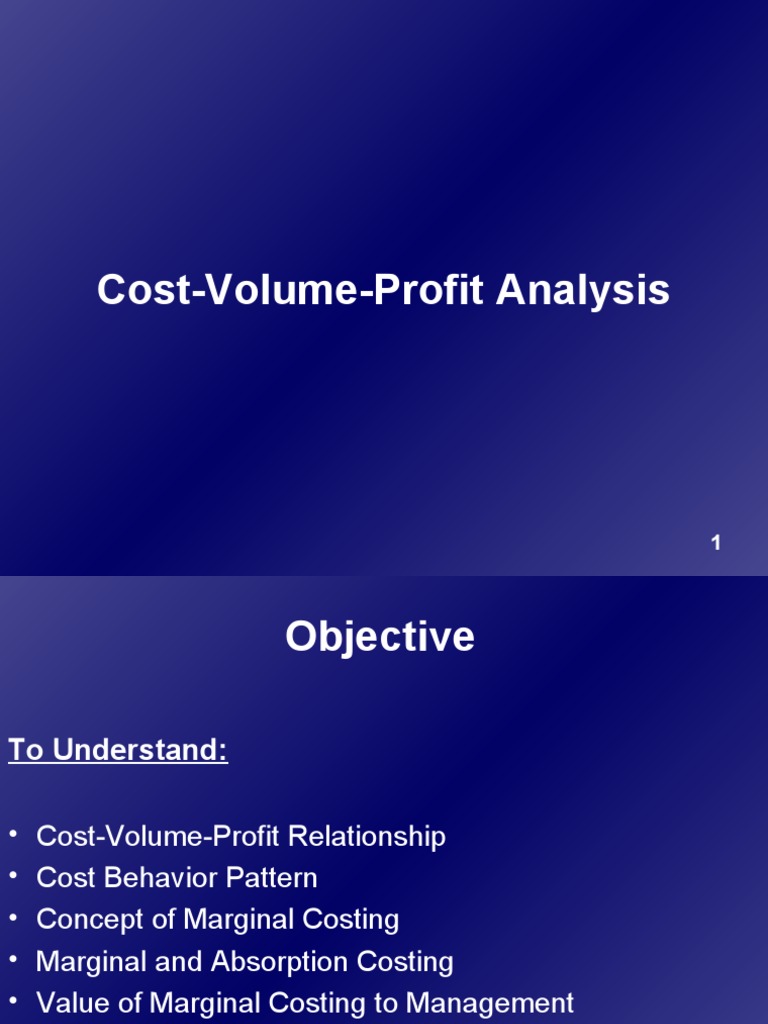 Cost-Volume-Profit Analysis

1

Objective

To Understand:

• Cost-Volume-Profit Relationship
• Cost Behavior Pattern
• Concept of Marginal Costing
• Marginal and Absorption Costing
• Value of Marginal Costing to Management